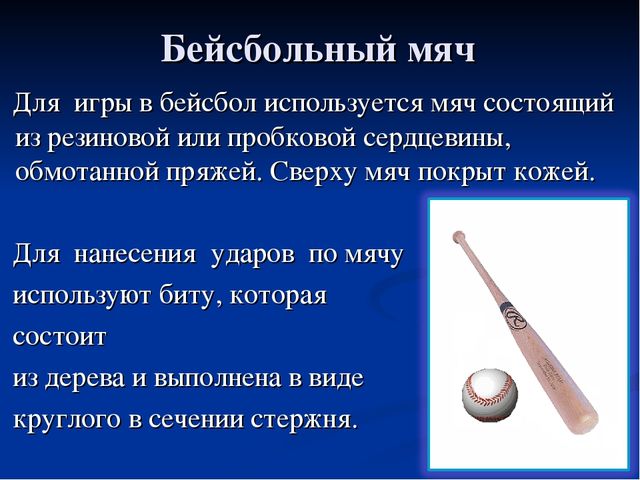 Бейсбольный мяч

Для игры в бейсбол используется мяч состоящий из резиновой или пробковой сердцевины, обмотанной пряжей. Сверху мяч покрыт кожей.

Для нанесения ударов по мячу используют биту, которая состоит из дерева и выполнена в виде круглого в сечении стержня.